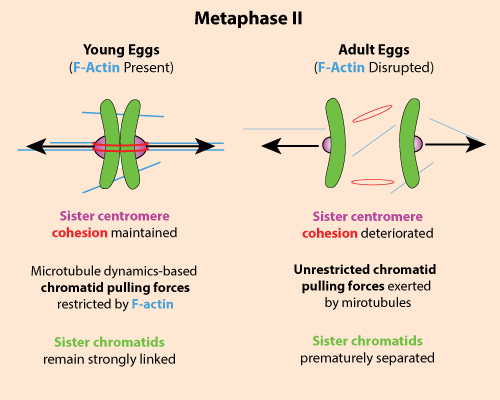 Metaphase II

Young Eggs
(F-Actin Present)

Sister centromere cohesion maintained

Microtubule dynamics-based chromatid pulling forces restricted by F-actin

Sister chromatids remain strongly linked

Adult Eggs
(F-Actin Disrupted)

Sister centromere cohesion deteriorated

Unrestricted chromatid pulling forces exerted by mirotubules

Sister chromatids prematurely separated